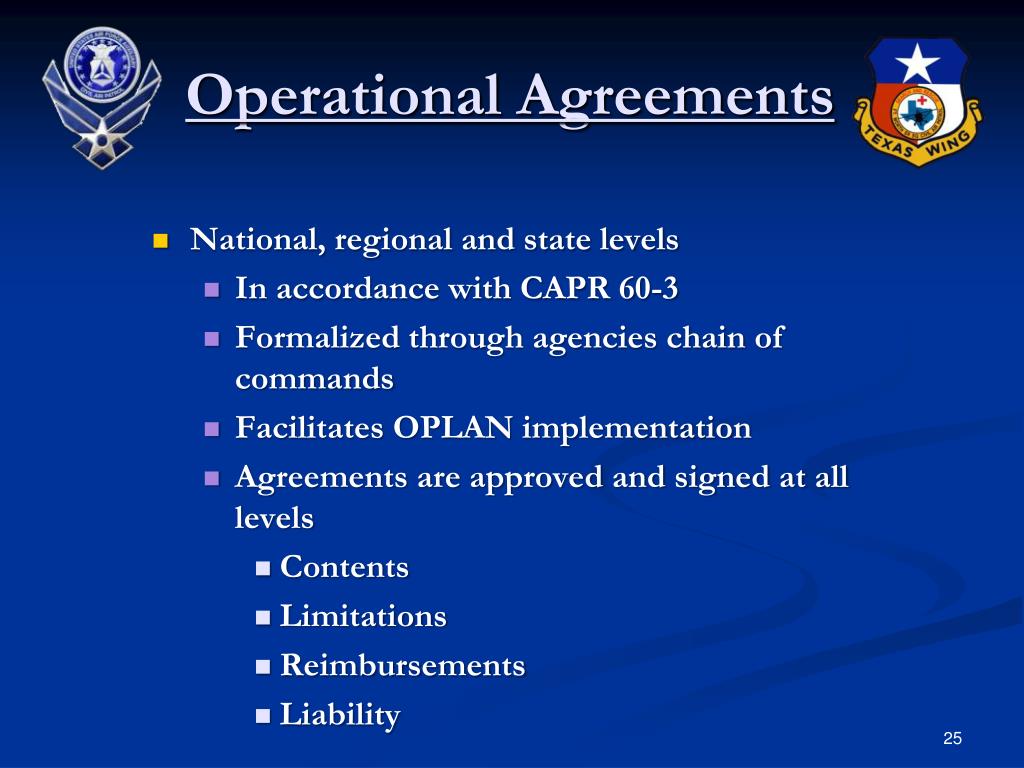 Operational Agreements

TEXAS WING

- National, regional and state levels
  - In accordance with CAPR 60-3
  - Formalized through agencies chain of commands
  - Facilitates OPLAN implementation
  - Agreements are approved and signed at all levels
    - Contents
    - Limitations
    - Reimbursements
    - Liability

25